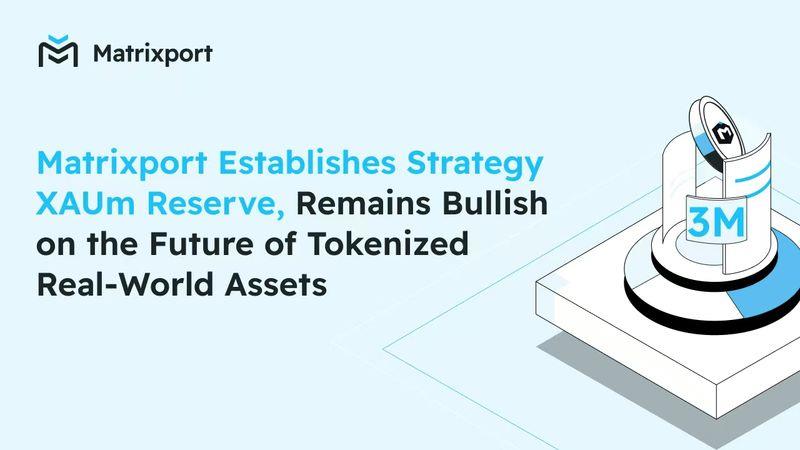 Matrixport

Matrixport Establishes Strategy XAUm Reserve, Remains Bullish on the Future of Tokenized Real-World Assets

3M